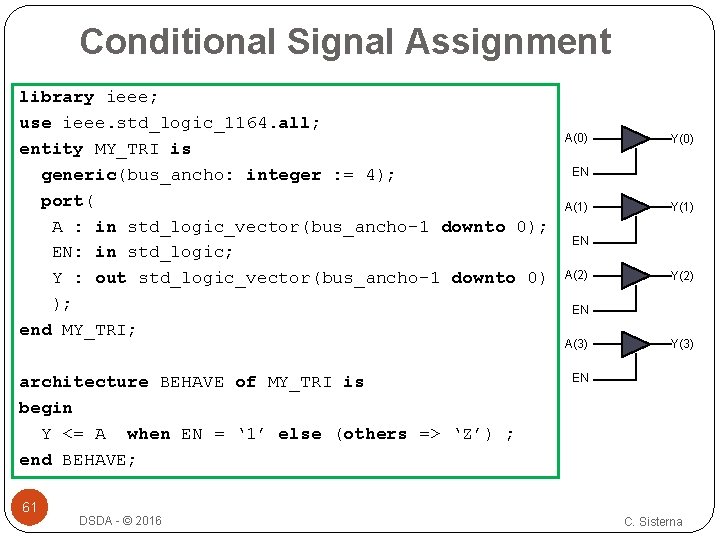 Conditional Signal Assignment

library ieee;
use ieee.std_logic_1164.all;
entity MY_TRI is
generic(bus_ancho: integer := 4);
port(
A : in std_logic_vector(bus_ancho-1 downto 0);
EN: in std_logic;
Y : out std_logic_vector(bus_ancho-1 downto 0)
);
end MY_TRI;

architecture BEHAVE of MY_TRI is
begin
Y <= A when EN = ‘1’ else (others => ‘Z’) ;
end BEHAVE;

A(0)
Y(0)
EN
A(1)
Y(1)
EN
A(2)
Y(2)
EN
A(3)
Y(3)
EN

61
DSDA - © 2016
C. Sisterna